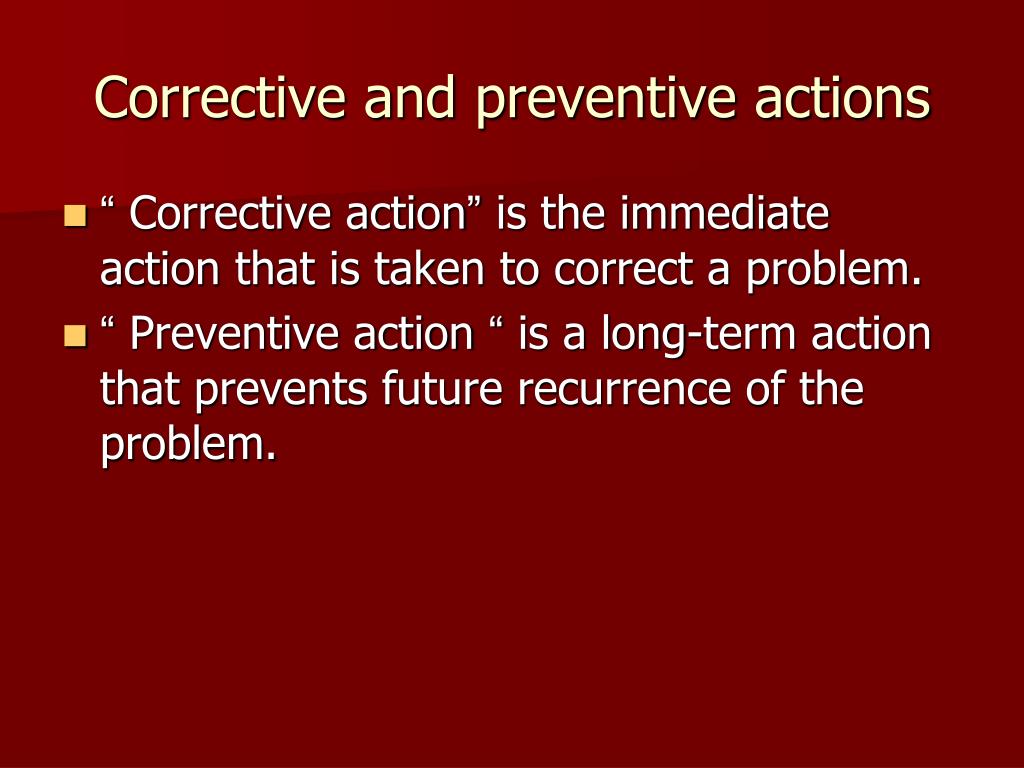 Corrective and preventive actions

“ Corrective action” is the immediate action that is taken to correct a problem.

“ Preventive action “ is a long-term action that prevents future recurrence of the problem.